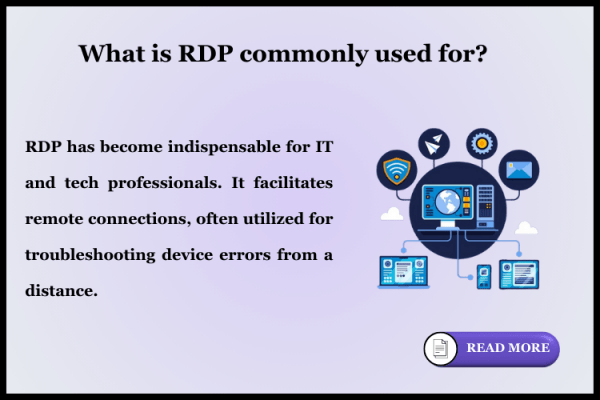 What is RDP commonly used for?

RDP has become indispensable for IT and tech professionals. It facilitates remote connections, often utilized for troubleshooting device errors from a distance.

READ MORE